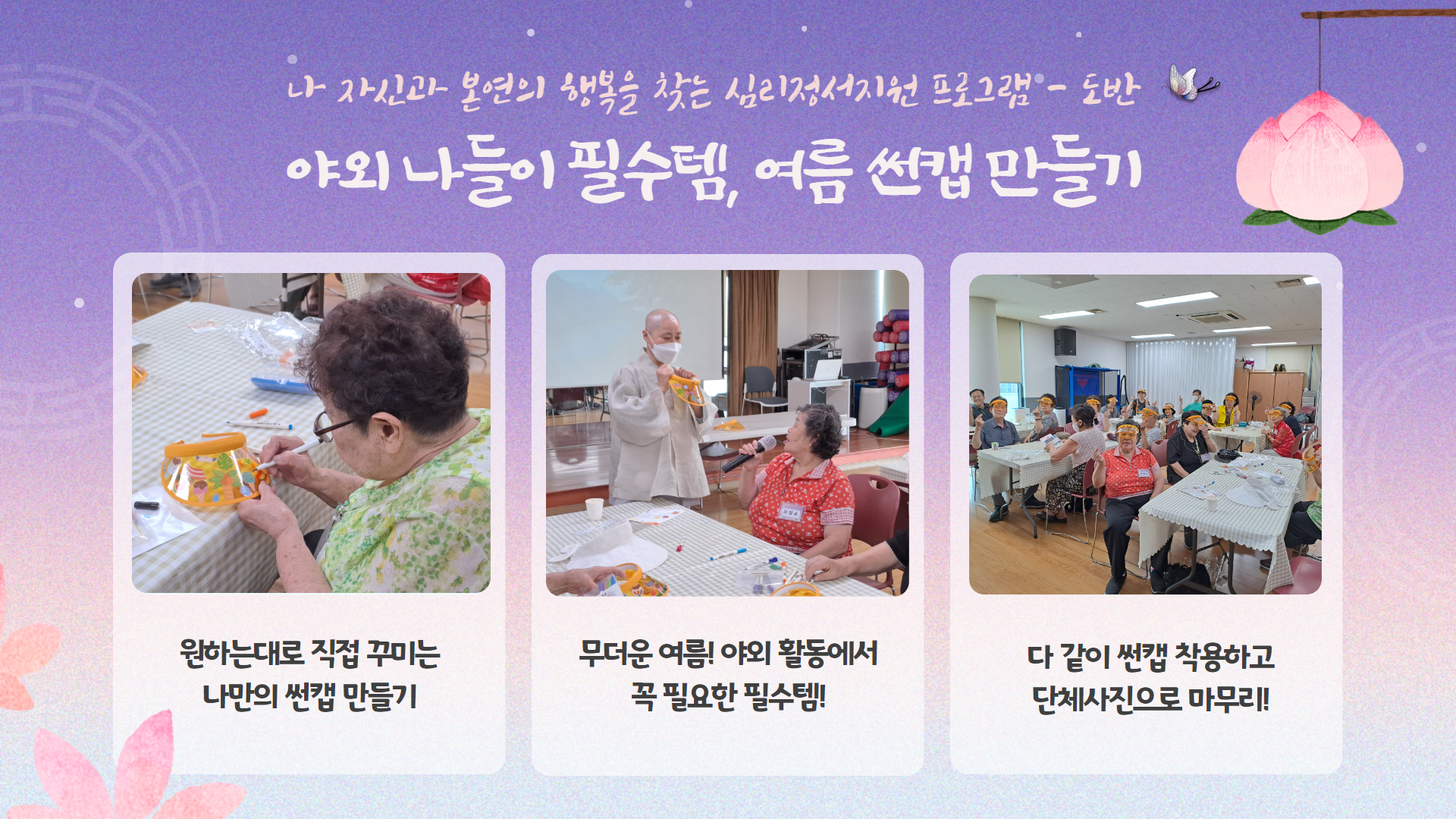 나 자신과 본연의 행복을 찾는 심리정서지원 프로그램 - 도반

야외 나들이 필수템, 여름 썬캡 만들기

원하는대로 직접 꾸미는 나만의 썬캡 만들기

무더운 여름! 야외 활동에서 꼭 필요한 필수템!

다 같이 썬캡 착용하고 단체사진으로 마무리!